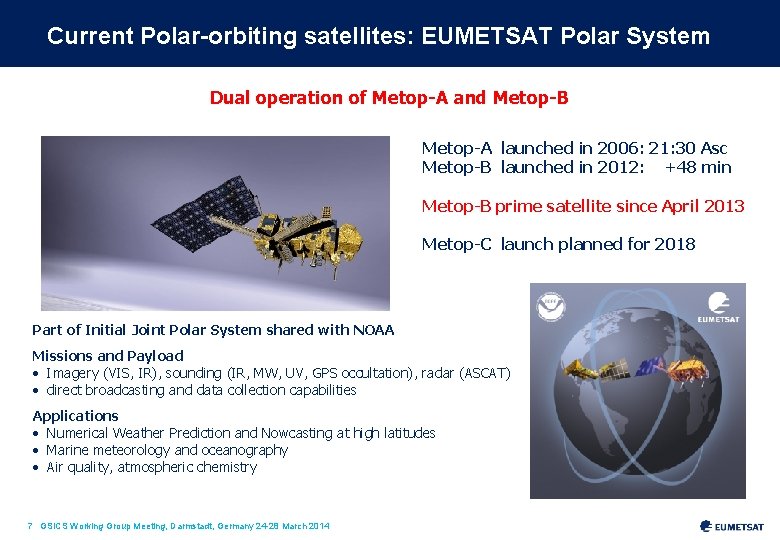 Current Polar-orbiting satellites: EUMETSAT Polar System

Dual operation of Metop-A and Metop-B

Metop-A launched in 2006: 21:30 Asc
Metop-B launched in 2012: +48 min

Metop-B prime satellite since April 2013

Metop-C launch planned for 2018

EUMETSAT

Part of Initial Joint Polar System shared with NOAA

Missions and Payload
• Imagery (VIS, IR), sounding (IR, MW, UV, GPS occultation), radar (ASCAT)
• direct broadcasting and data collection capabilities

Applications
• Numerical Weather Prediction and Nowcasting at high latitudes
• Marine meteorology and oceanography
• Air quality, atmospheric chemistry

7 GSICS Working Group Meeting, Darmstadt, Germany 24-28 March 2014

EUMETSAT